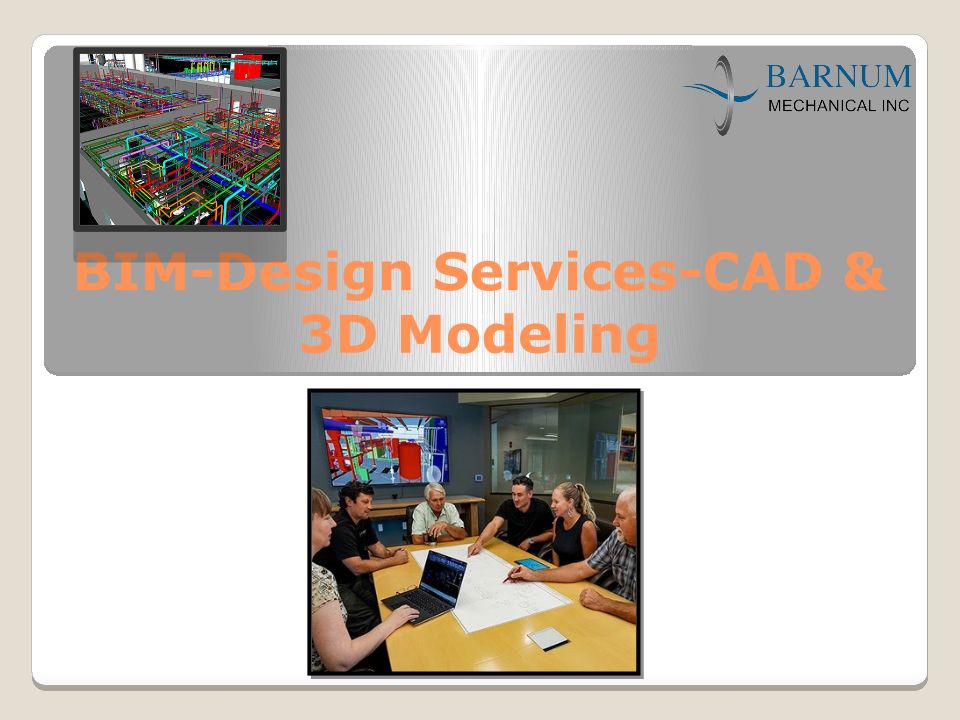 BARNUM
MECHANICAL INC

BIM-Design Services-CAD & 3D Modeling